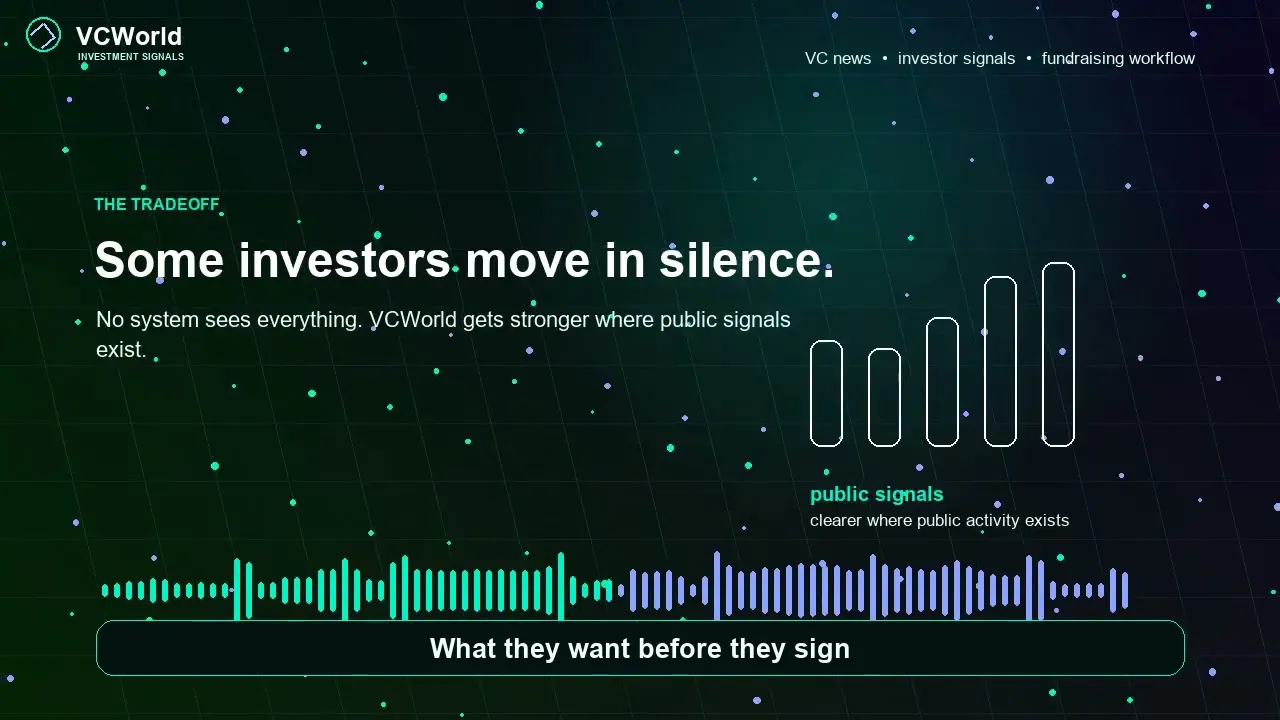 VCWorld
INVESTMENT SIGNALS

VC news • investor signals • fundraising workflow

THE TRADEOFF

Some investors move in silence.

No system sees everything. VCWorld gets stronger where public signals exist.

public signals
clearer where public activity exists

What they want before they sign